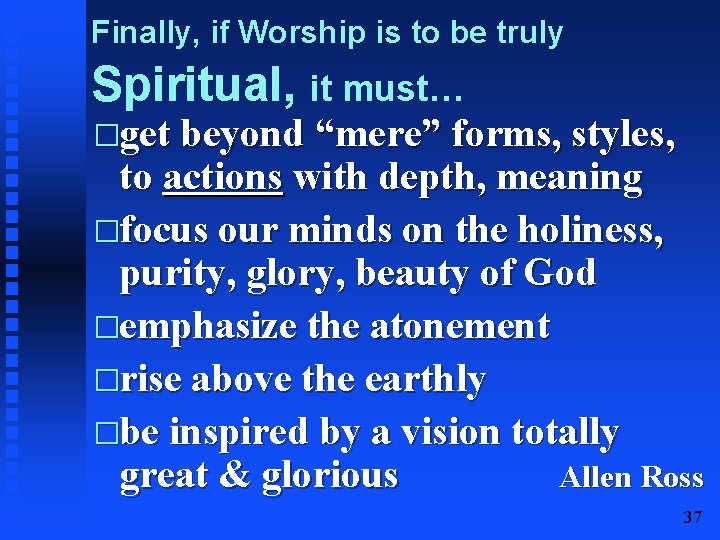 Finally, if Worship is to be truly Spiritual, it must…

□get beyond “mere” forms, styles, to actions with depth, meaning

□focus our minds on the holiness, purity, glory, beauty of God

□emphasize the atonement

□rise above the earthly

□be inspired by a vision totally great & glorious

Allen Ross

37